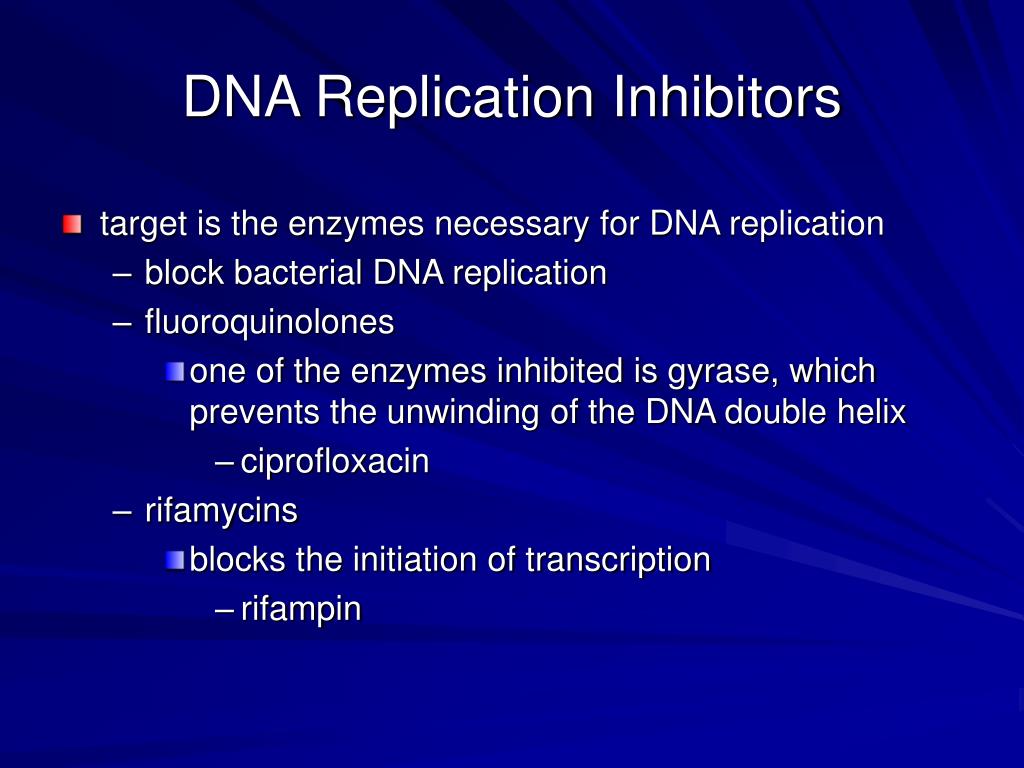 DNA Replication Inhibitors

target is the enzymes necessary for DNA replication
– block bacterial DNA replication
– fluoroquinolones
one of the enzymes inhibited is gyrase, which prevents the unwinding of the DNA double helix
– ciprofloxacin
– rifamycins
blocks the initiation of transcription
– rifampin